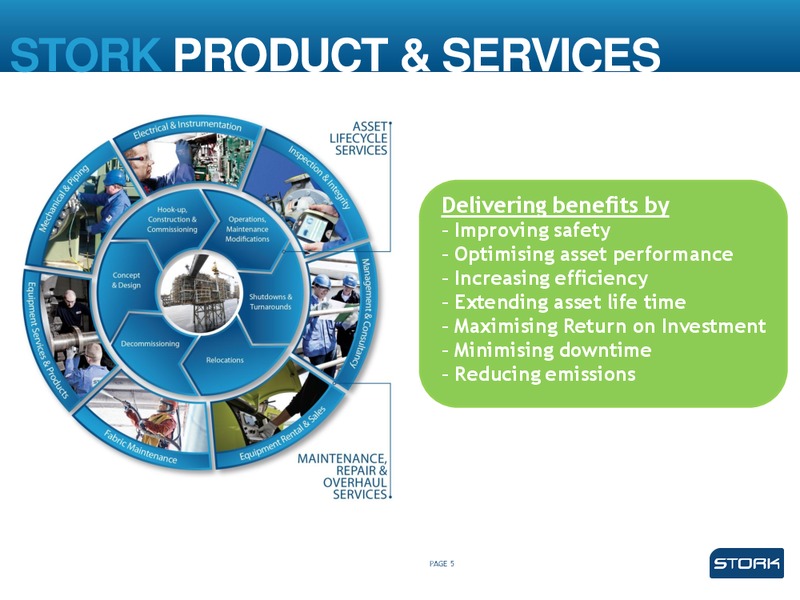 STORK PRODUCT & SERVICES

ASSET LIFECYCLE SERVICES

Electrical & Instrumentation

Inspection & Integrity

Management & Consultancy

Equipment Rental & Sales

Fabric Maintenance

Equipment Services & Products

Mechanical & Piping

Hook-up, Construction & Commissioning

Operations, Maintenance Modifications

Shutdowns & Turnarounds

Relocations

Decommissioning

Concept & Design

MAINTENANCE, REPAIR & OVERHAUL SERVICES

Delivering benefits by
- Improving safety
- Optimising asset performance
- Increasing efficiency
- Extending asset life time
- Maximising Return on Investment
- Minimising downtime
- Reducing emissions

PAGE 5

STORK